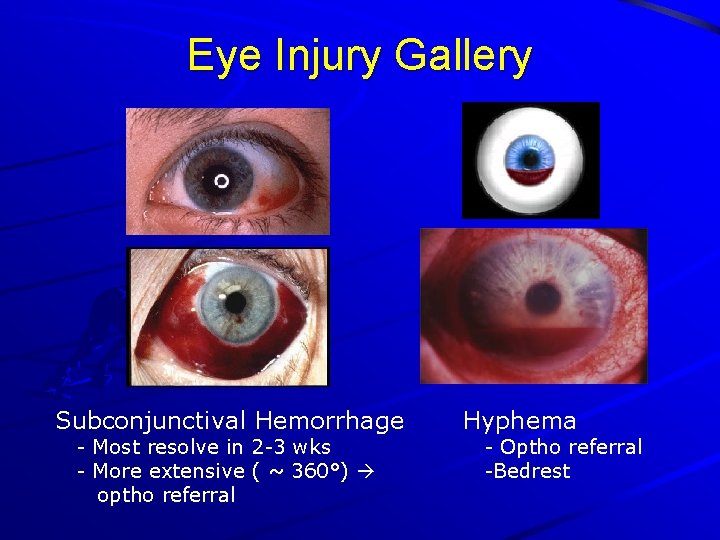 Eye Injury Gallery

Subconjunctival Hemorrhage
- Most resolve in 2-3 wks
- More extensive ( ~ 360°) → optho referral

Hyphema
- Optho referral
-Bedrest